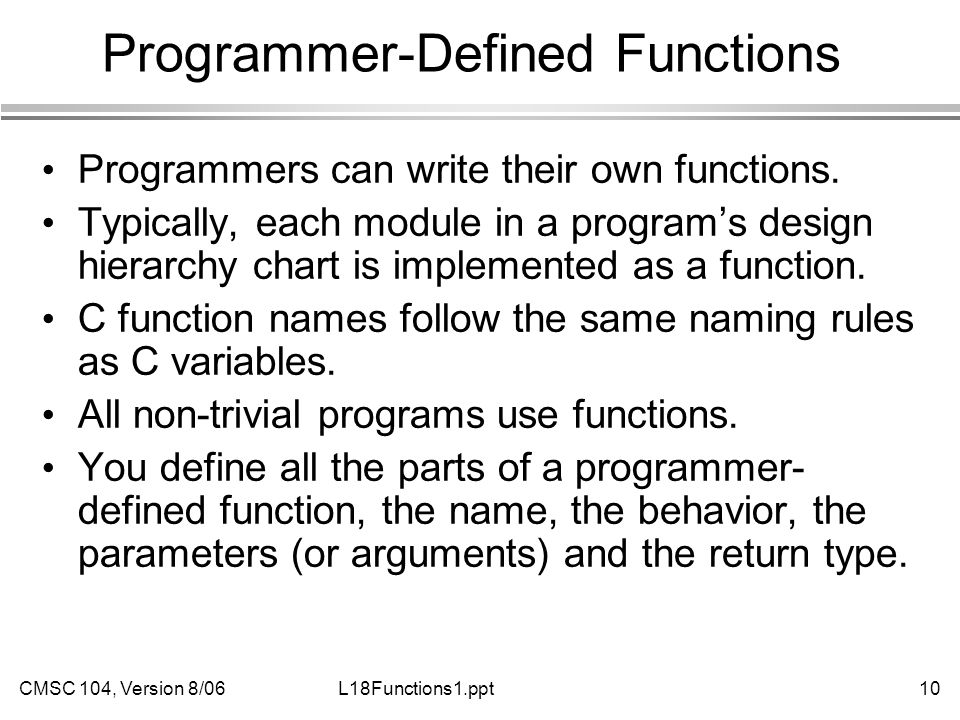 Programmer-Defined Functions

• Programmers can write their own functions.
• Typically, each module in a program’s design hierarchy chart is implemented as a function.
• C function names follow the same naming rules as C variables.
• All non-trivial programs use functions.
• You define all the parts of a programmer-defined function, the name, the behavior, the parameters (or arguments) and the return type.

CMSC 104, Version 8/06
L18Functions1.ppt
10